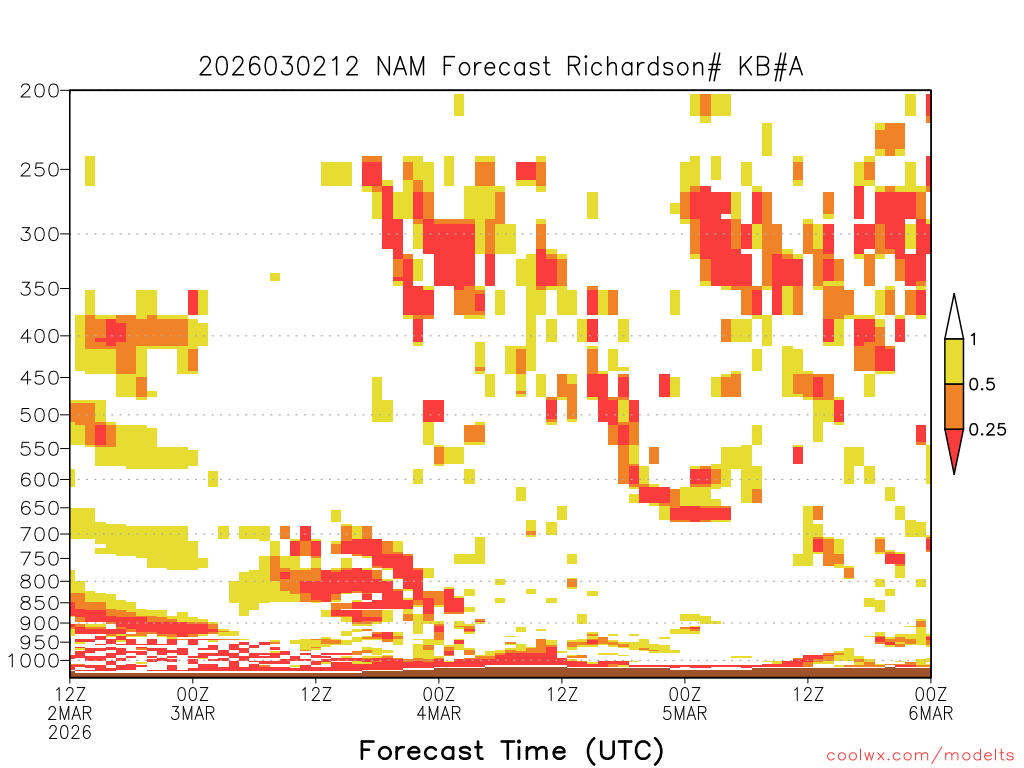 2026030212 NAM Forecast Richardson# KB#A

200
250
300
350
400
450
500
550
600
650
700
750
800
850
900
950
1000

1
0.5
0.25

12Z 2MAR 2026
00Z 3MAR
12Z
00Z 4MAR
12Z
00Z 5MAR
12Z
00Z 6MAR

Forecast Time (UTC)

coolwx.com/modelts